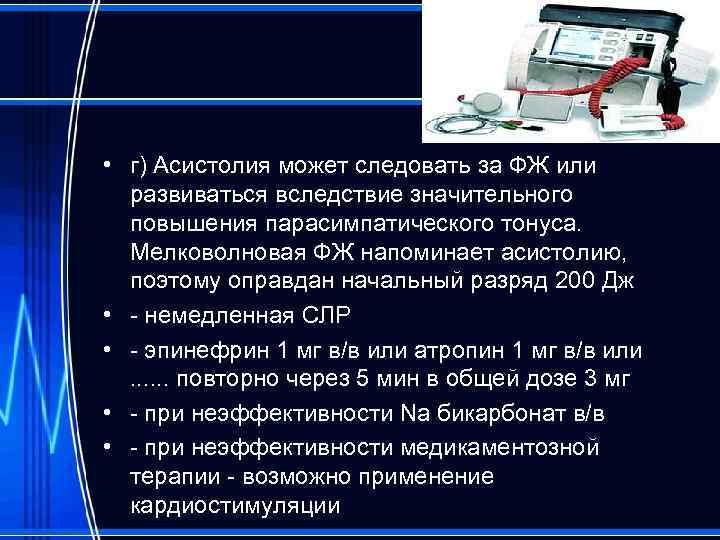 • г) Асистолия может следовать за ФЖ или развиваться вследствие значительного повышения парасимпатического тонуса. Мелковолновая ФЖ напоминает асистолию, поэтому оправдан начальный разряд 200 Дж

• - немедленная СЛР

• - эпинефрин 1 мг в/в или атропин 1 мг в/в или ..... повторно через 5 мин в общей дозе 3 мг

• - при неэффективности Na бикарбонат в/в

• - при неэффективности медикаментозной терапии - возможно применение кардиостимуляции